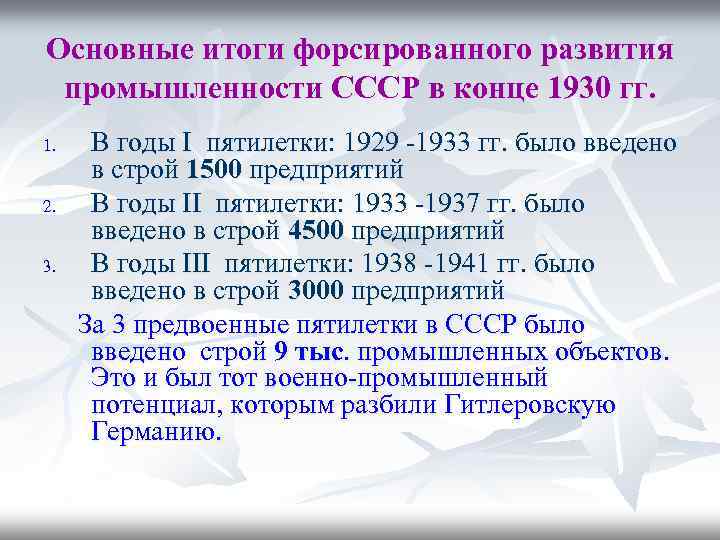 Основные итоги форсированного развития промышленности СССР в конце 1930 гг.

1. В годы I пятилетки: 1929 -1933 гг. было введено в строй 1500 предприятий
2. В годы II пятилетки: 1933 -1937 гг. было введено в строй 4500 предприятий
3. В годы III пятилетки: 1938 -1941 гг. было введено в строй 3000 предприятий

За 3 предвоенные пятилетки в СССР было введено строй 9 тыс. промышленных объектов. Это и был тот военно-промышленный потенциал, которым разбили Гитлеровскую Германию.